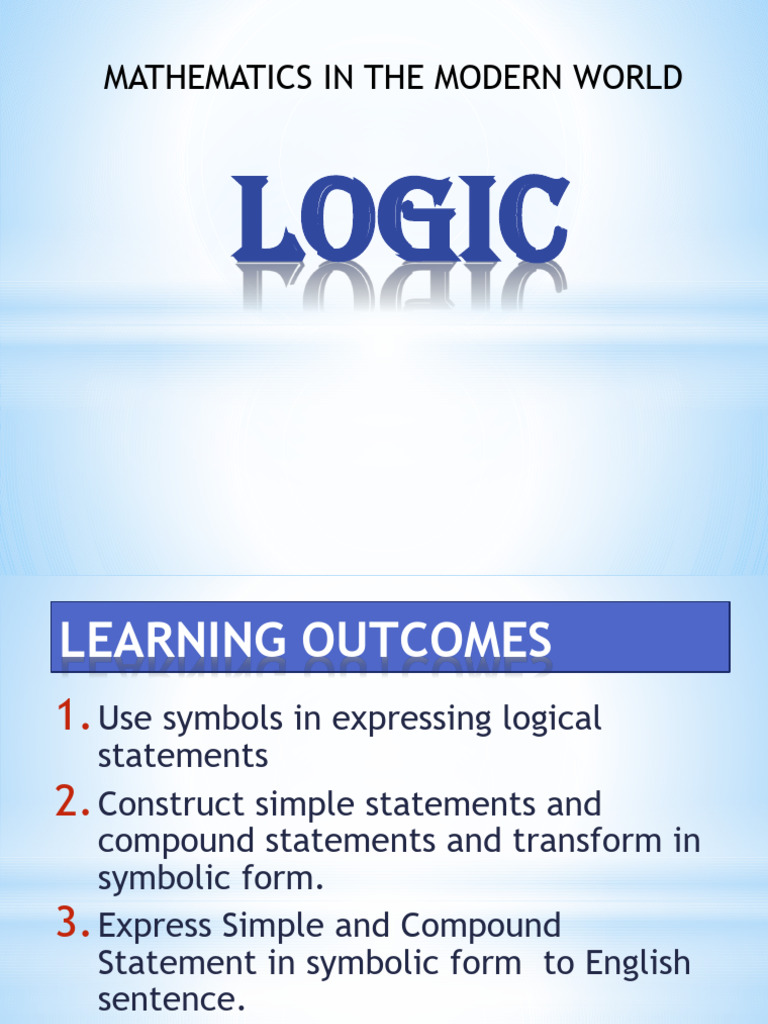 MATHEMATICS IN THE MODERN WORLD

LOGIC

LEARNING OUTCOMES

1. Use symbols in expressing logical statements

2. Construct simple statements and compound statements and transform in symbolic form.

3. Express Simple and Compound Statement in symbolic form to English sentence.